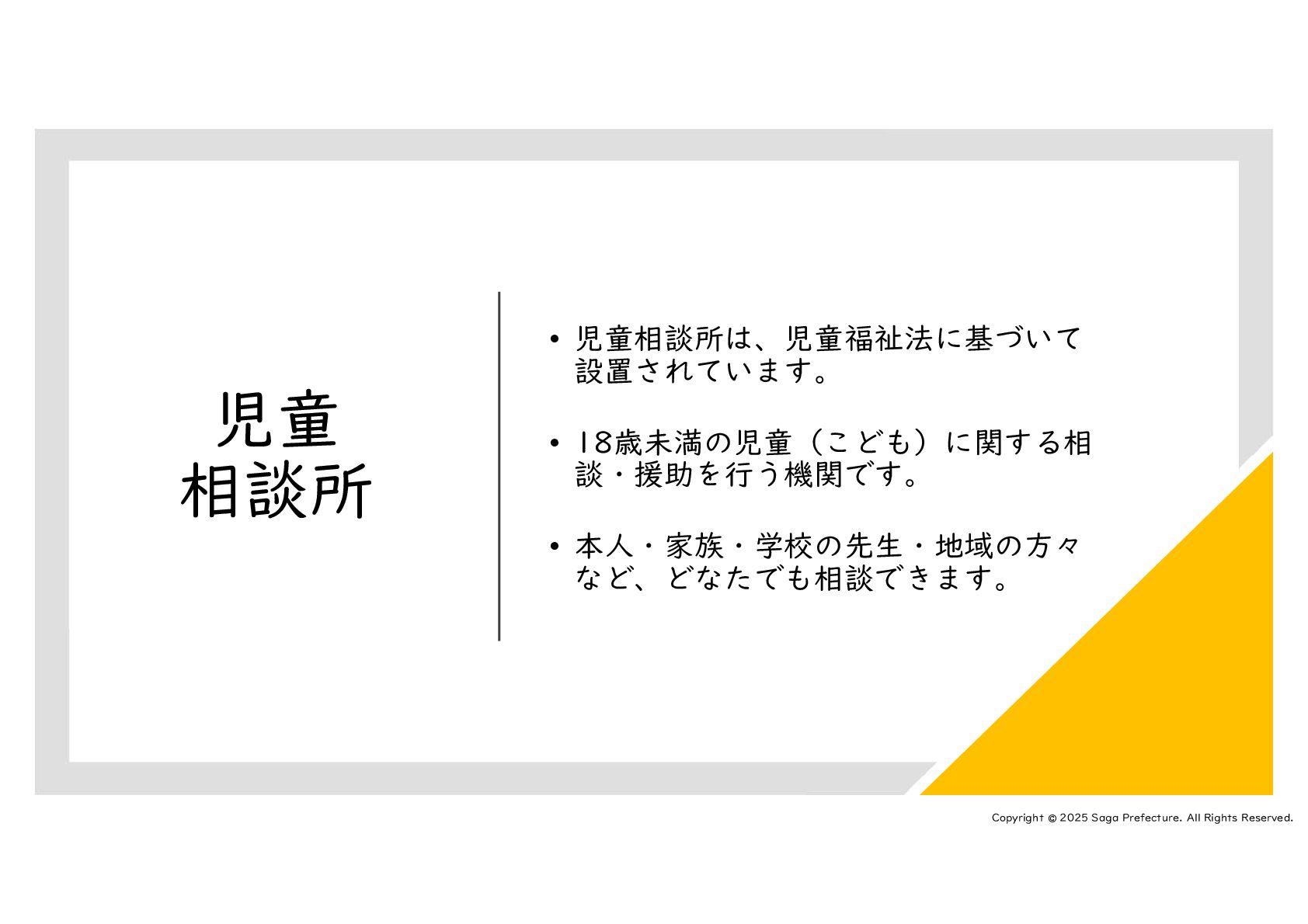 児童
相談所

• 児童相談所は、児童福祉法に基づいて設置されています。

• 18歳未満の児童（こども）に関する相談・援助を行う機関です。

• 本人・家族・学校の先生・地域の方々など、どなたでも相談できます。

Copyright © 2025 Saga Prefecture. All Rights Reserved.